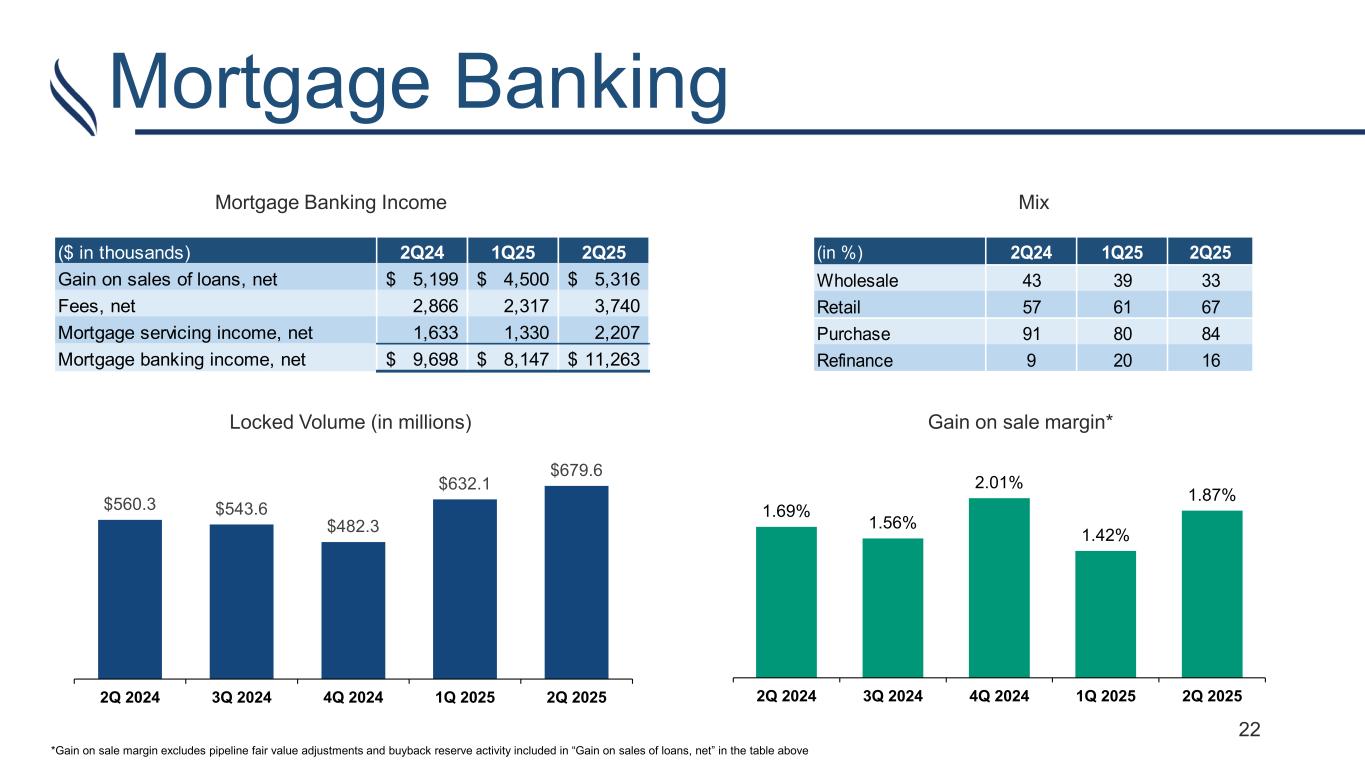 Mortgage Banking

Mortgage Banking Income

| ($ in thousands) | 2Q24 | 1Q25 | 2Q25 |
|---|---|---|---|
| Gain on sales of loans, net | $ 5,199 | $ 4,500 | $ 5,316 |
| Fees, net | 2,866 | 2,317 | 3,740 |
| Mortgage servicing income, net | 1,633 | 1,330 | 2,207 |
| Mortgage banking income, net | $ 9,698 | $ 8,147 | $ 11,263 |

Mix

| (in %) | 2Q24 | 1Q25 | 2Q25 |
|---|---|---|---|
| Wholesale | 43 | 39 | 33 |
| Retail | 57 | 61 | 67 |
| Purchase | 91 | 80 | 84 |
| Refinance | 9 | 20 | 16 |

Locked Volume (in millions)

$560.3 $543.6 $482.3 $632.1 $679.6

2Q 2024 3Q 2024 4Q 2024 1Q 2025 2Q 2025

Gain on sale margin*

1.69% 1.56% 2.01% 1.42% 1.87%

2Q 2024 3Q 2024 4Q 2024 1Q 2025 2Q 2025

22

*Gain on sale margin excludes pipeline fair value adjustments and buyback reserve activity included in "Gain on sales of loans, net" in the table above